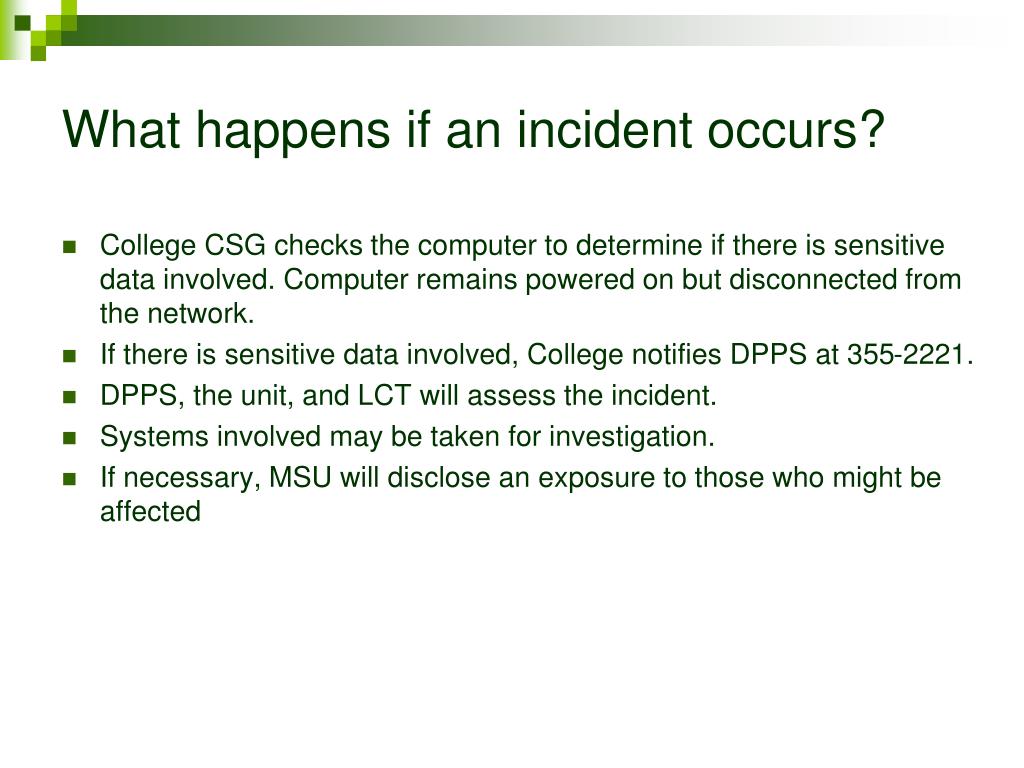 What happens if an incident occurs?

- College CSG checks the computer to determine if there is sensitive data involved. Computer remains powered on but disconnected from the network.
- If there is sensitive data involved, College notifies DPPS at 355-2221.
- DPPS, the unit, and LCT will assess the incident.
- Systems involved may be taken for investigation.
- If necessary, MSU will disclose an exposure to those who might be affected